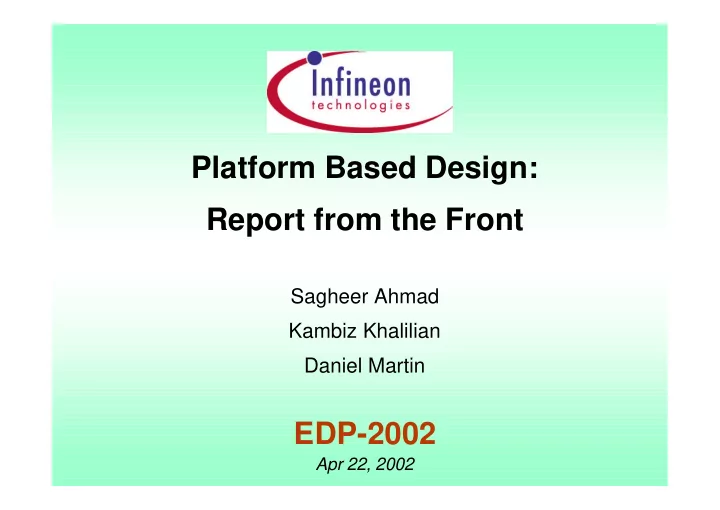 Infineon
technologies

Platform Based Design:
Report from the Front

Sagheer Ahmad
Kambiz Khalilian
Daniel Martin

EDP-2002
Apr 22, 2002